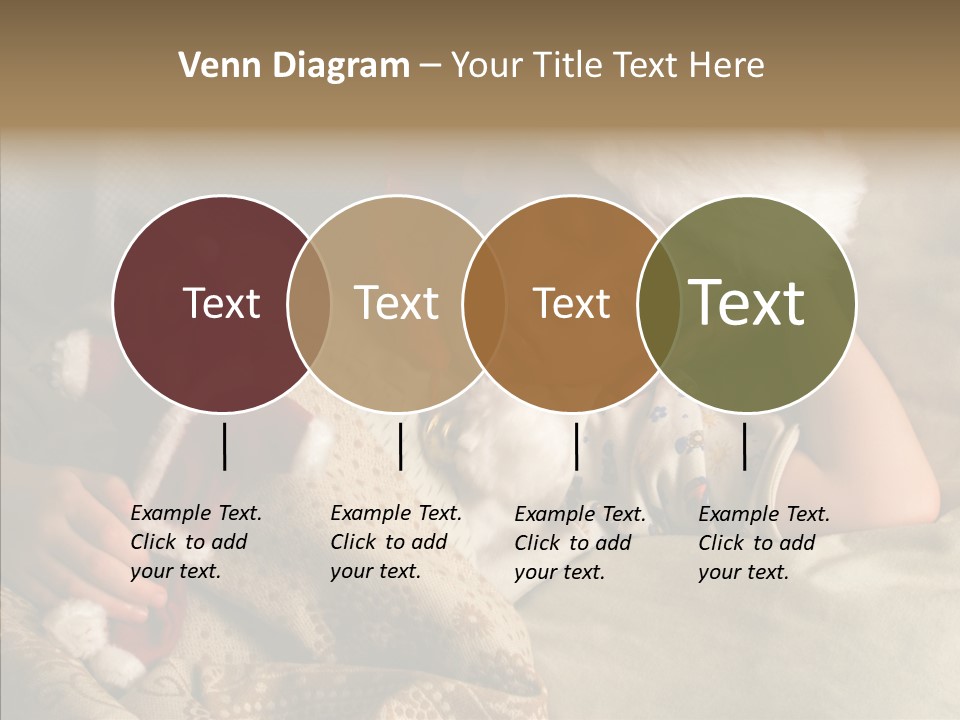 Venn Diagram – Your Title Text Here

Text

Text

Text

Text

Example Text. Click to add your text.

Example Text. Click to add your text.

Example Text. Click to add your text.

Example Text. Click to add your text.